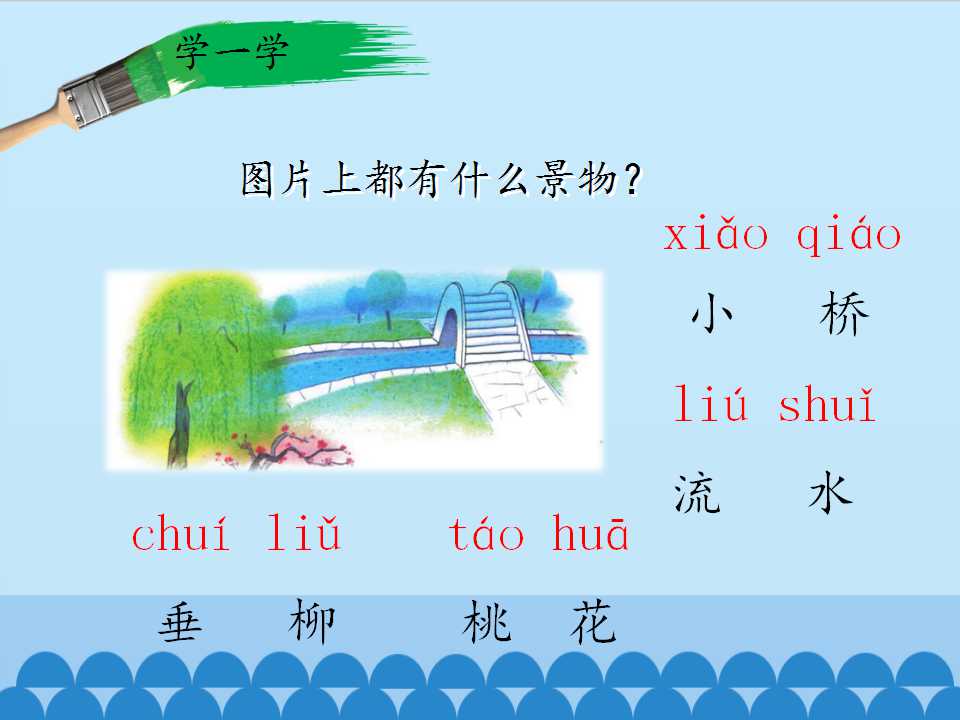 学一学

图片上都有什么景物？

xiǎo qiáo

小 桥

liú shuǐ

流 水

chuí liǔ

垂 柳

táo huā

桃 花